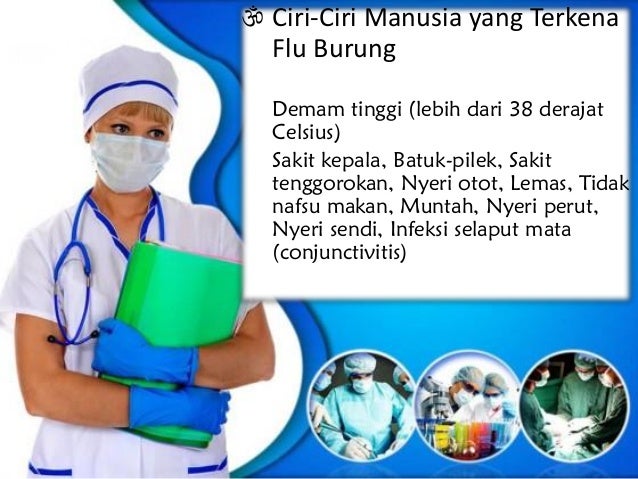 ॐ Ciri-Ciri Manusia yang Terkena Flu Burung

Demam tinggi (lebih dari 38 derajat Celsius)

Sakit kepala, Batuk-pilek, Sakit tenggorokan, Nyeri otot, Lemas, Tidak nafsu makan, Muntah, Nyeri perut, Nyeri sendi, Infeksi selaput mata (conjunctivitis)